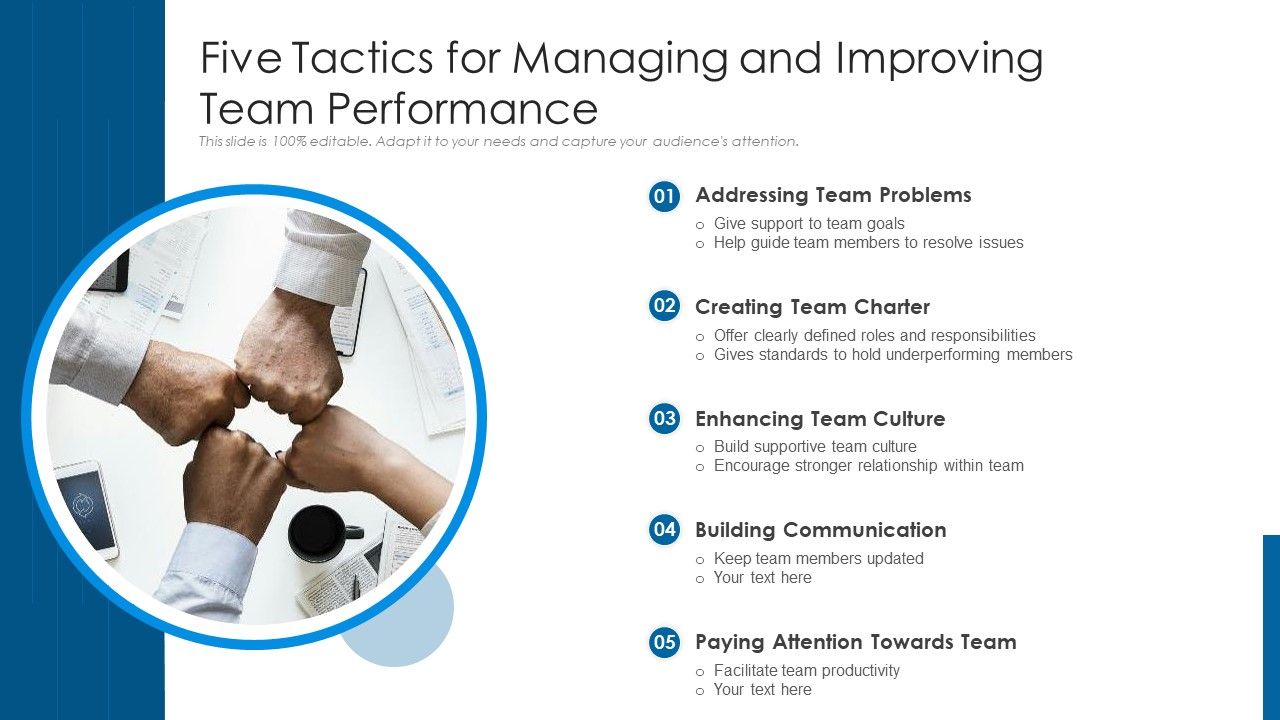 Five Tactics for Managing and Improving Team Performance

This slide is 100% editable. Adapt it to your needs and capture your audience's attention.

01 Addressing Team Problems
o Give support to team goals
o Help guide team members to resolve issues

02 Creating Team Charter
o Offer clearly defined roles and responsibilities
o Gives standards to hold underperforming members

03 Enhancing Team Culture
o Build supportive team culture
o Encourage stronger relationship within team

04 Building Communication
o Keep team members updated
o Your text here

05 Paying Attention Towards Team
o Facilitate team productivity
o Your text here